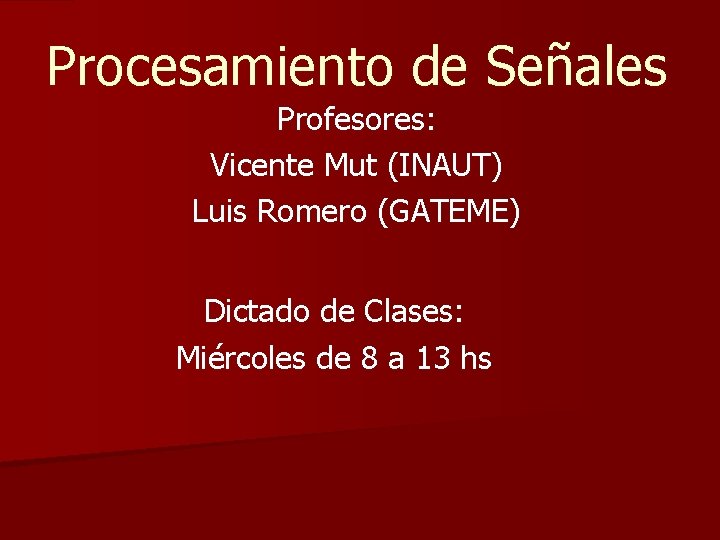 Procesamiento de Señales

Profesores:
Vicente Mut (INAUT)
Luis Romero (GATEME)

Dictado de Clases:
Miércoles de 8 a 13 hs